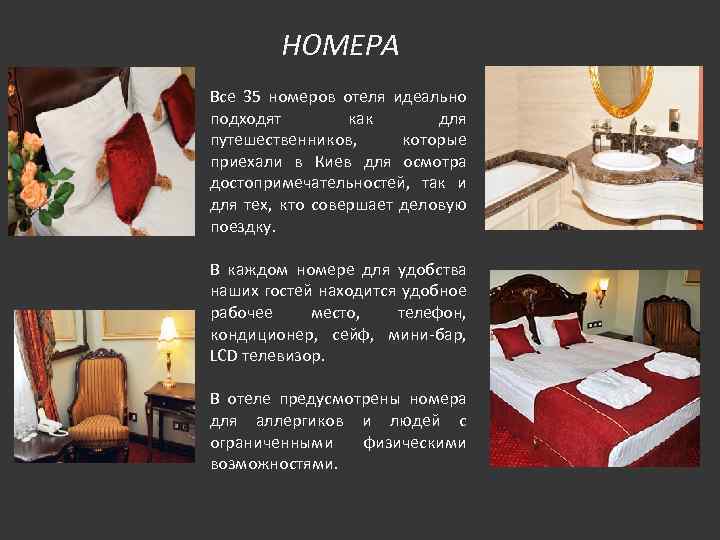 НОМЕРА

Все 35 номеров отеля идеально подходят как для путешественников, которые приехали в Киев для осмотра достопримечательностей, так и для тех, кто совершает деловую поездку.

В каждом номере для удобства наших гостей находится удобное рабочее место, телефон, кондиционер, сейф, мини-бар, LCD телевизор.

В отеле предусмотрены номера для аллергиков и людей с ограниченными физическими возможностями.